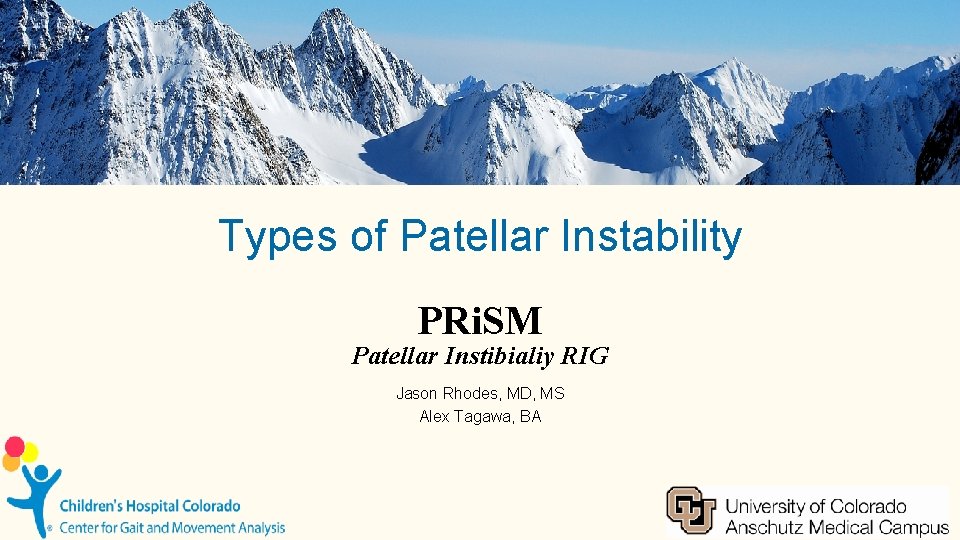 Types of Patellar Instability

PRiSM

Patellar Instibialiy RIG

Jason Rhodes, MD, MS
Alex Tagawa, BA

Children's Hospital Colorado
Center for Gait and Movement Analysis

University of Colorado
Anschutz Medical Campus